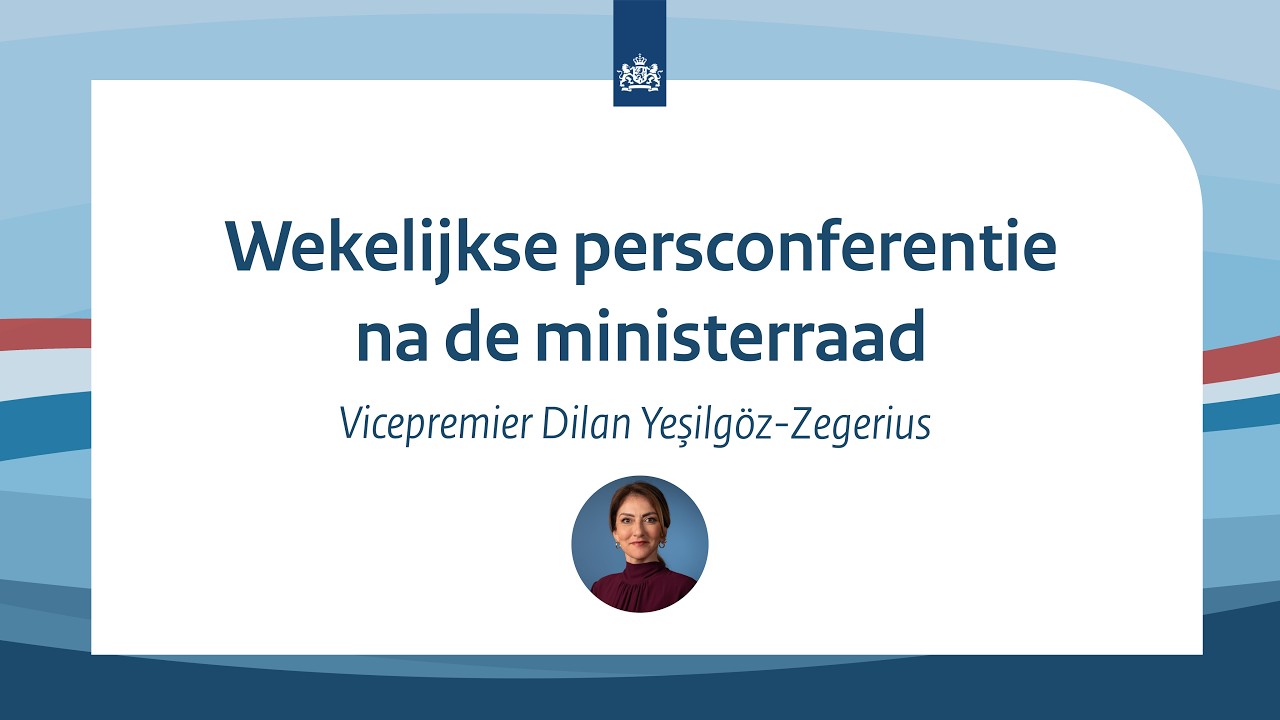 Wekelijkse persconferentie na de ministerraad

Vicepremier Dilan Yeşilgöz-Zegerius